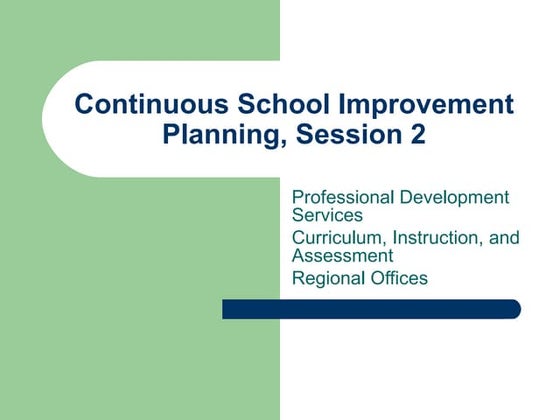 Continuous School Improvement Planning, Session 2

Professional Development Services

Curriculum, Instruction, and Assessment

Regional Offices